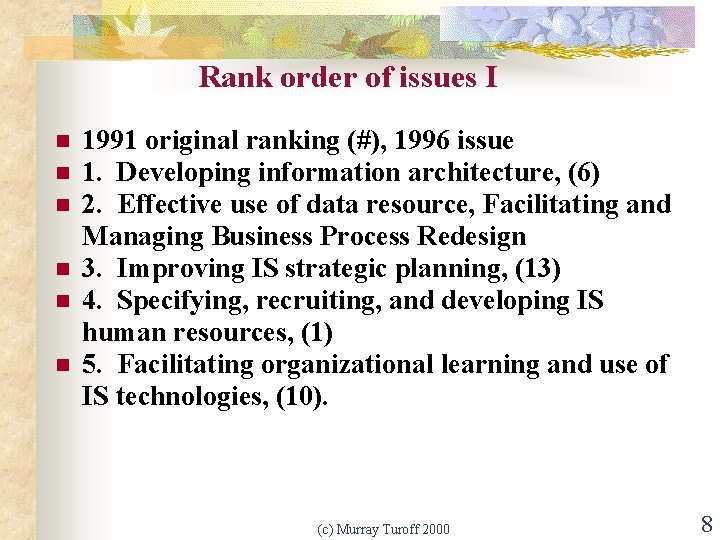 Rank order of issues I

- 1991 original ranking (#), 1996 issue
- 1. Developing information architecture, (6)
- 2. Effective use of data resource, Facilitating and Managing Business Process Redesign
- 3. Improving IS strategic planning, (13)
- 4. Specifying, recruiting, and developing IS human resources, (1)
- 5. Facilitating organizational learning and use of IS technologies, (10).

(c) Murray Turoff 2000

8